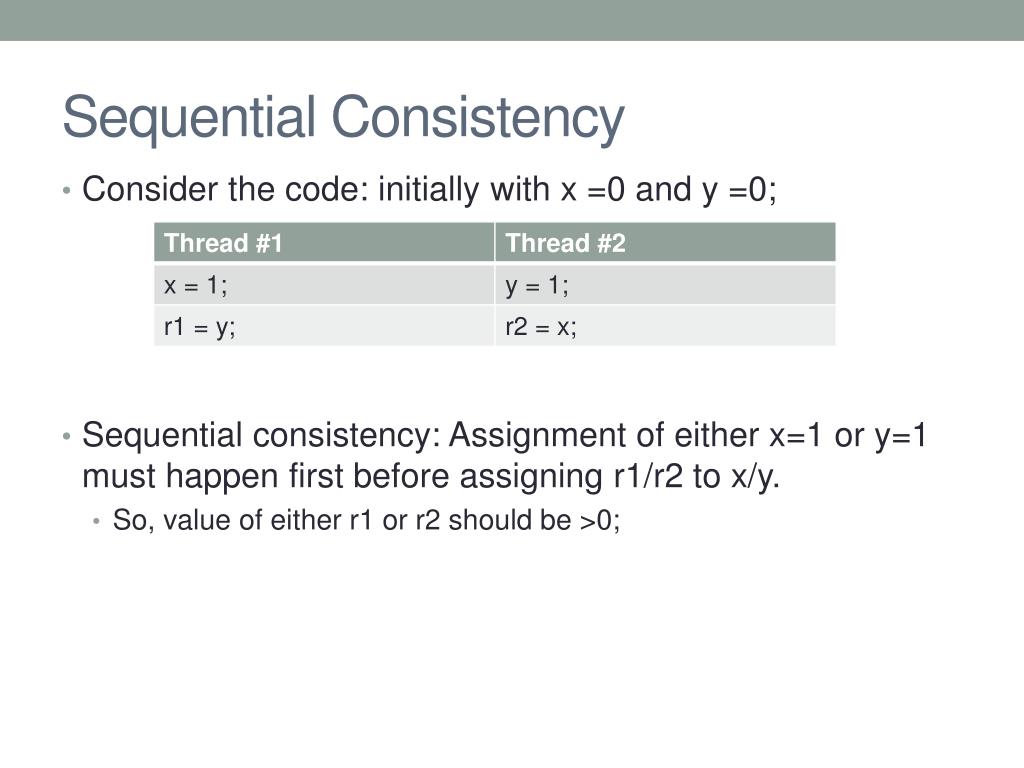 Sequential Consistency

• Consider the code: initially with x =0 and y =0;

| Thread #1 | Thread #2 |
|---|---|
| x = 1; | y = 1; |
| r1 = y; | r2 = x; |

• Sequential consistency: Assignment of either x=1 or y=1 must happen first before assigning r1/r2 to x/y.
  • So, value of either r1 or r2 should be >0;